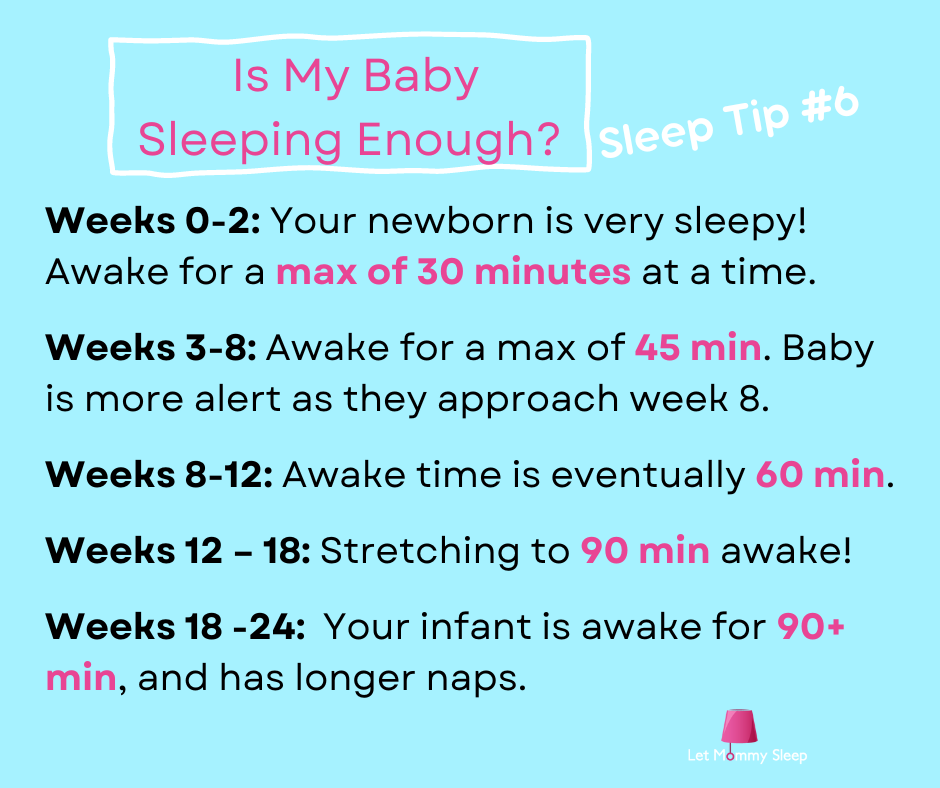 Is My Baby Sleeping Enough?

Sleep Tip #6

Weeks 0-2: Your newborn is very sleepy! Awake for a max of 30 minutes at a time.

Weeks 3-8: Awake for a max of 45 min. Baby is more alert as they approach week 8.

Weeks 8-12: Awake time is eventually 60 min.

Weeks 12 – 18: Stretching to 90 min awake!

Weeks 18 -24: Your infant is awake for 90+ min, and has longer naps.

Let Mommy Sleep